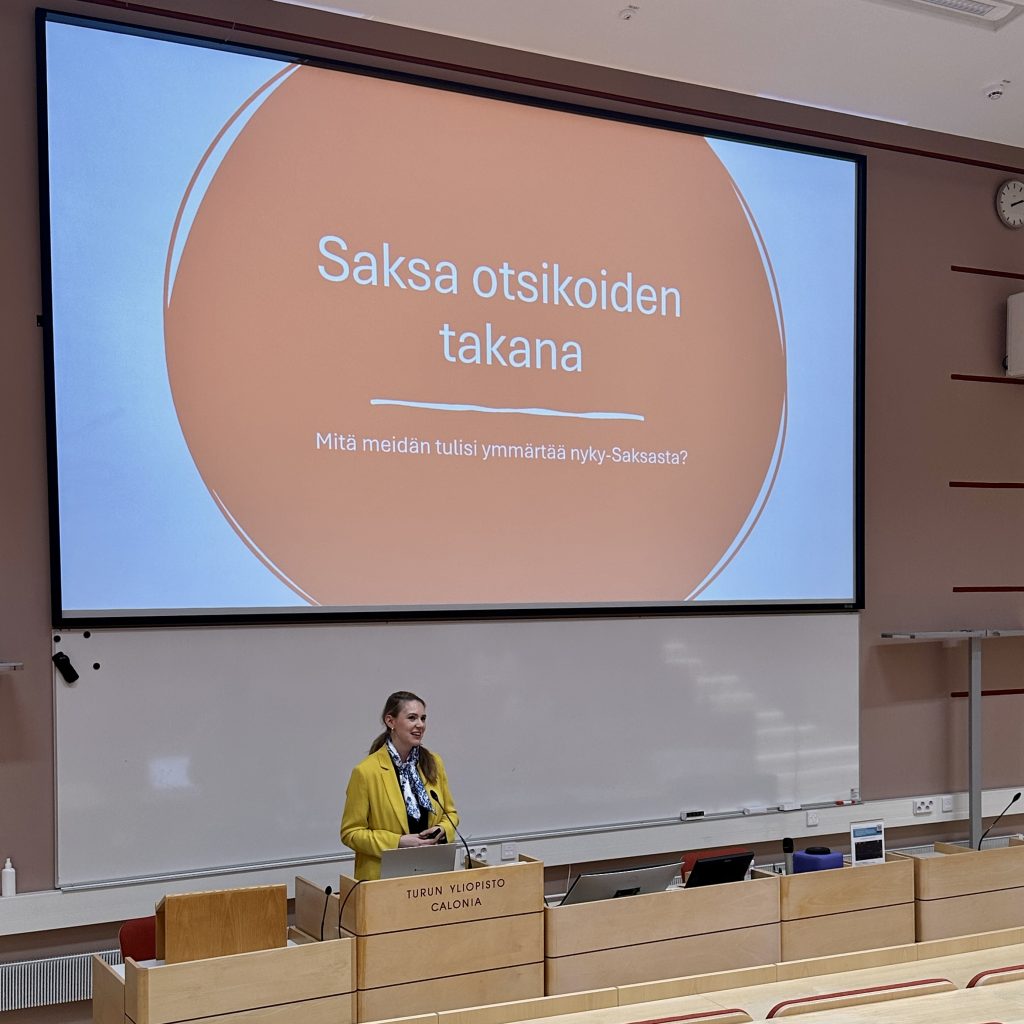 Saksa otsikoiden takana

Mitä meidän tulisi ymmärtää nyky-Saksasta?

TURUN YLIOPISTO
CALONIA